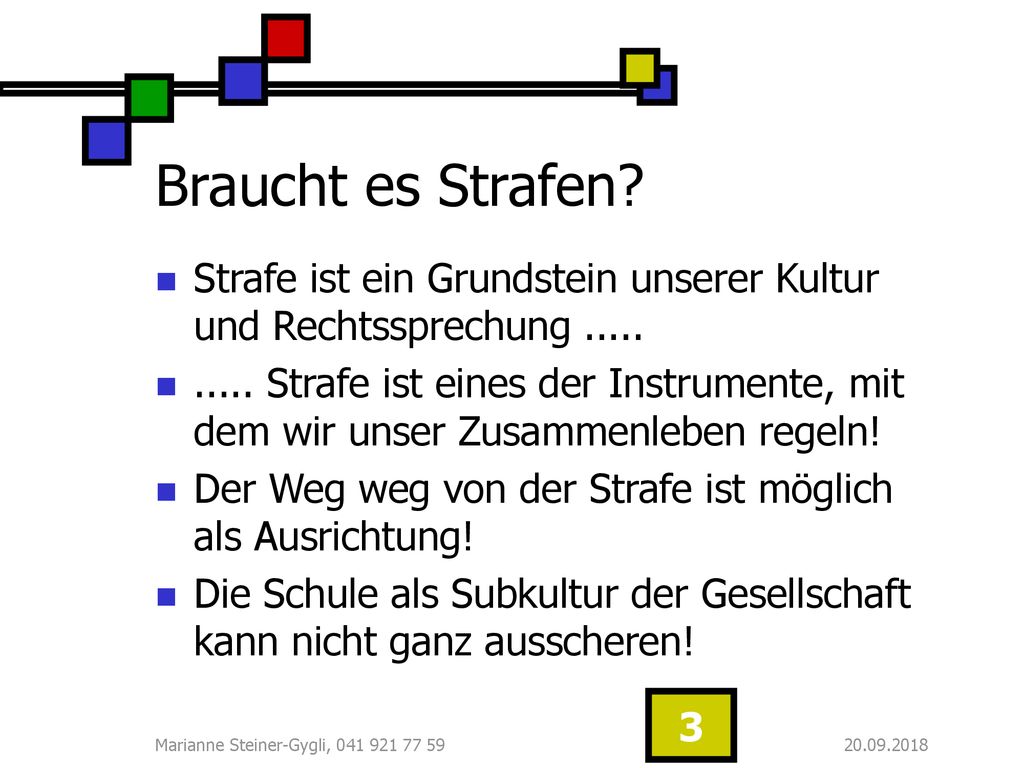 Braucht es Strafen?

Strafe ist ein Grundstein unserer Kultur und Rechtssprechung .....

..... Strafe ist eines der Instrumente, mit dem wir unser Zusammenleben regeln!

Der Weg weg von der Strafe ist möglich als Ausrichtung!

Die Schule als Subkultur der Gesellschaft kann nicht ganz ausscheren!

Marianne Steiner-Gygli, 041 921 77 59

3

20.09.2018